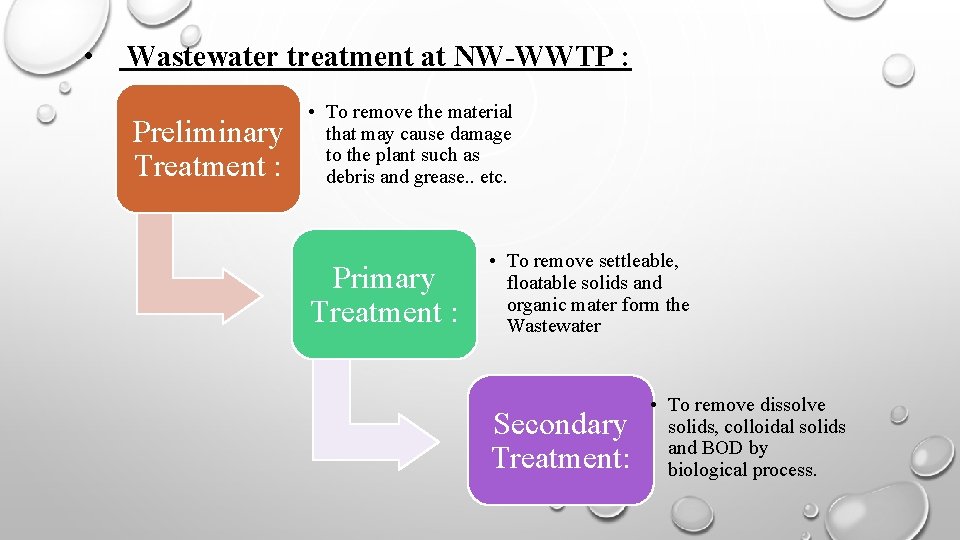 • Wastewater treatment at NW-WWTP :

Preliminary Treatment :

• To remove the material that may cause damage to the plant such as debris and grease.. etc.

Primary Treatment :

• To remove settleable, floatable solids and organic mater form the Wastewater

Secondary Treatment:

• To remove dissolve solids, colloidal solids and BOD by biological process.